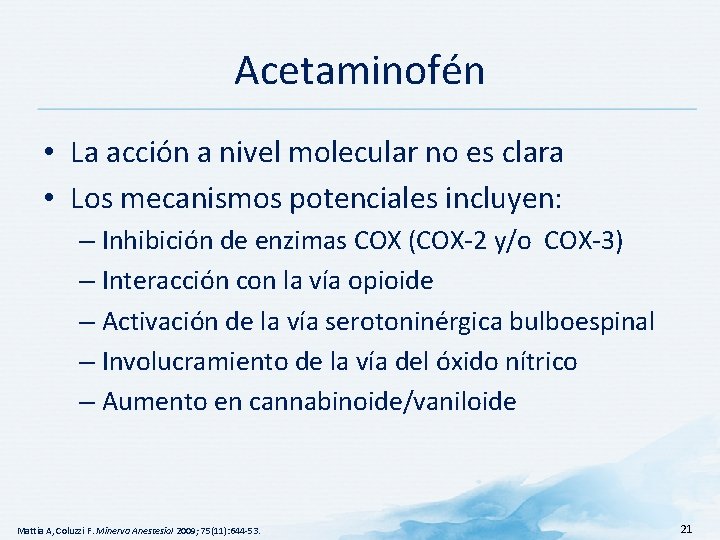 Acetaminofén

• La acción a nivel molecular no es clara
• Los mecanismos potenciales incluyen:
– Inhibición de enzimas COX (COX-2 y/o COX-3)
– Interacción con la vía opioide
– Activación de la vía serotoninérgica bulboespinal
– Involucramiento de la vía del óxido nítrico
– Aumento en cannabinoide/vaniloide

Mattia A, Coluzzi F. Minerva Anestesiol 2009; 75(11):644-53.

21